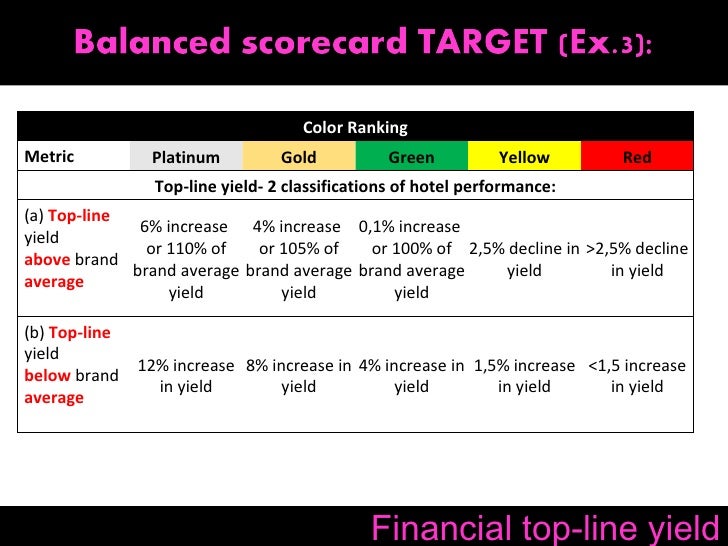 Balanced scorecard TARGET (Ex.3):

| Color Ranking | | | | | |
|---|---|---|---|---|---|
| Metric | Platinum | Gold | Green | Yellow | Red |
| Top-line yield- 2 classifications of hotel performance: | | | | | |
| (a) Top-line yield above brand average | 6% increase or 110% of brand average yield | 4% increase or 105% of brand average yield | 0,1% increase or 100% of brand average yield | 2,5% decline in yield | >2,5% decline in yield |
| (b) Top-line yield below brand average | 12% increase in yield | 8% increase in yield | 4% increase in yield | 1,5% increase in yield | <1,5 increase in yield |

Financial top-line yield